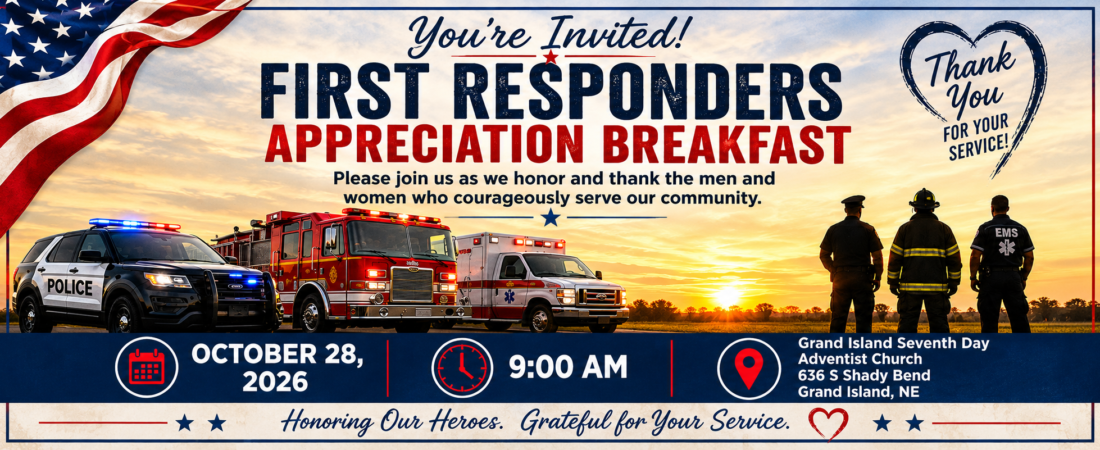 You're Invited!

FIRST RESPONDERS
APPRECIATION BREAKFAST

Please join us as we honor and thank the men and women who courageously serve our community.

Thank You
FOR YOUR SERVICE!

POLICE

EMS

OCTOBER 28, 2026

9:00 AM

Grand Island Seventh Day
Adventist Church
636 S Shady Bend
Grand Island, NE

Honoring Our Heroes. Grateful for Your Service.